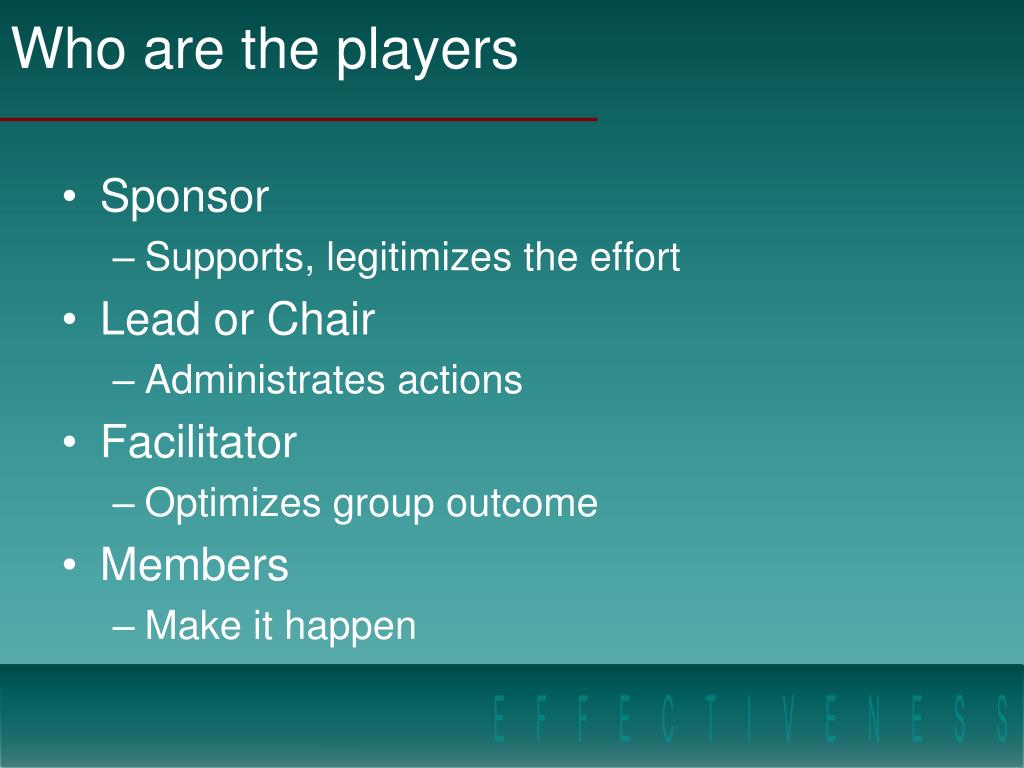 Who are the players

• Sponsor
– Supports, legitimizes the effort
• Lead or Chair
– Administrates actions
• Facilitator
– Optimizes group outcome
• Members
– Make it happen

E F F E C T I V E N E S S